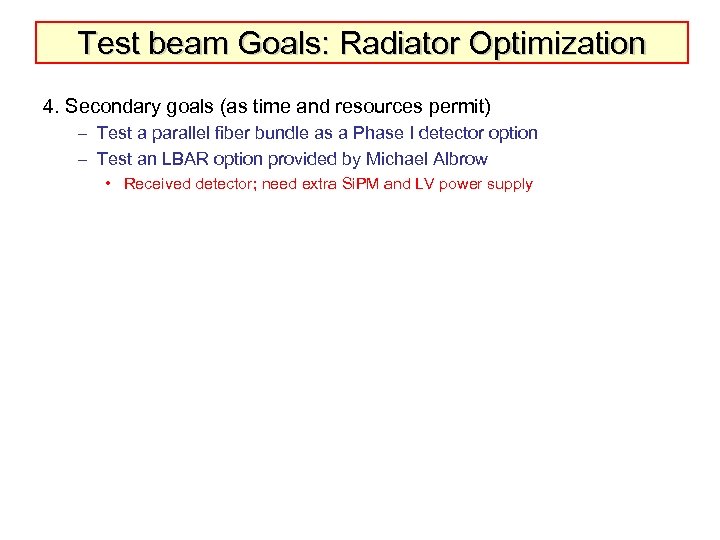 Test beam Goals: Radiator Optimization

4. Secondary goals (as time and resources permit)

– Test a parallel fiber bundle as a Phase I detector option

– Test an LBAR option provided by Michael Albrow

• Received detector; need extra SiPM and LV power supply